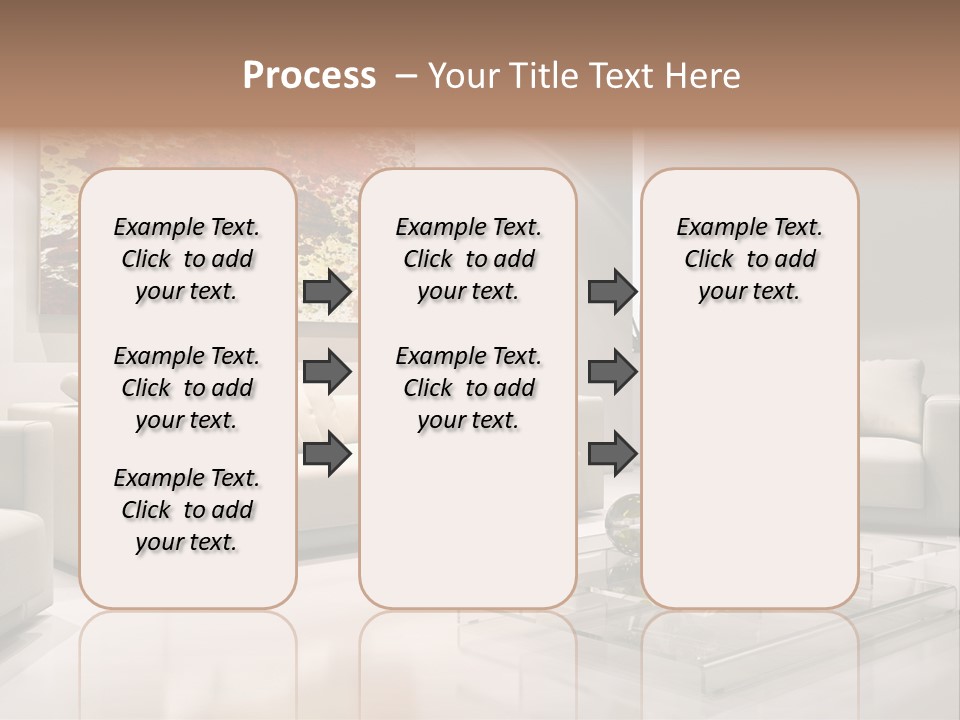 Process – Your Title Text Here

Example Text. Click to add your text.

Example Text. Click to add your text.

Example Text. Click to add your text.

Example Text. Click to add your text.

Example Text. Click to add your text.

Example Text. Click to add your text.